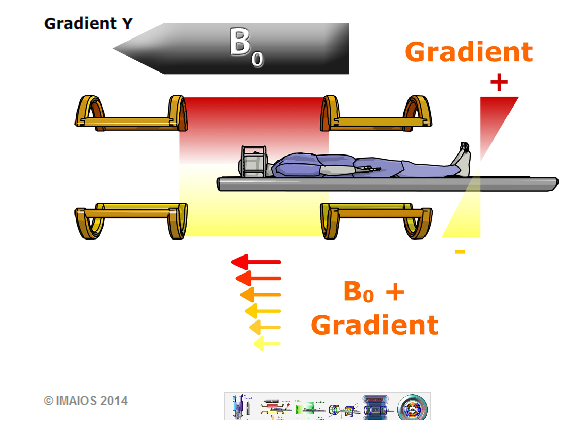 Gradient Y

$B_0$

Gradient

+

-

$B_0$ +
Gradient

© IMAIOS 2014